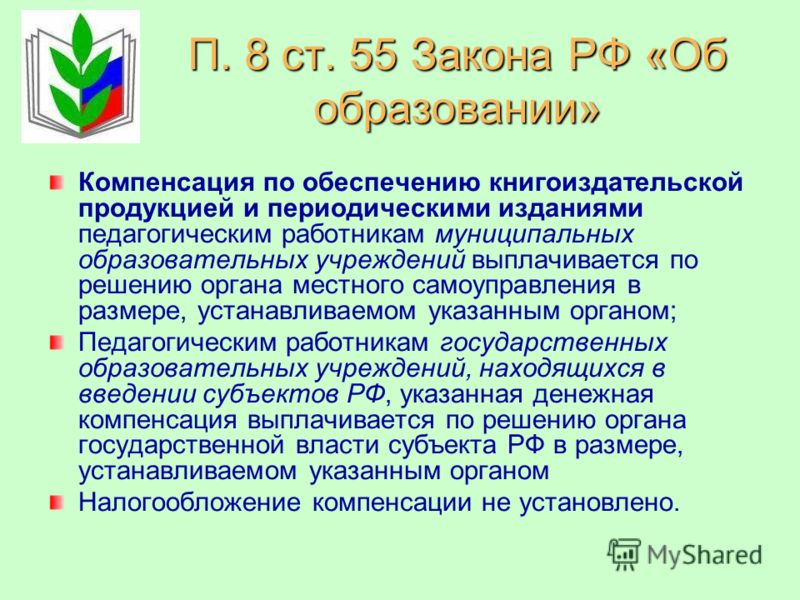 П. 8 ст. 55 Закона РФ «Об образовании»

Компенсация по обеспечению книгоиздательской продукцией и периодическими изданиями педагогическим работникам муниципальных образовательных учреждений выплачивается по решению органа местного самоуправления в размере, устанавливаемом указанным органом;

Педагогическим работникам государственных образовательных учреждений, находящихся в введении субъектов РФ, указанная денежная компенсация выплачивается по решению органа государственной власти субъекта РФ в размере, устанавливаемом указанным органом

Налогообложение компенсации не установлено.

MyShared